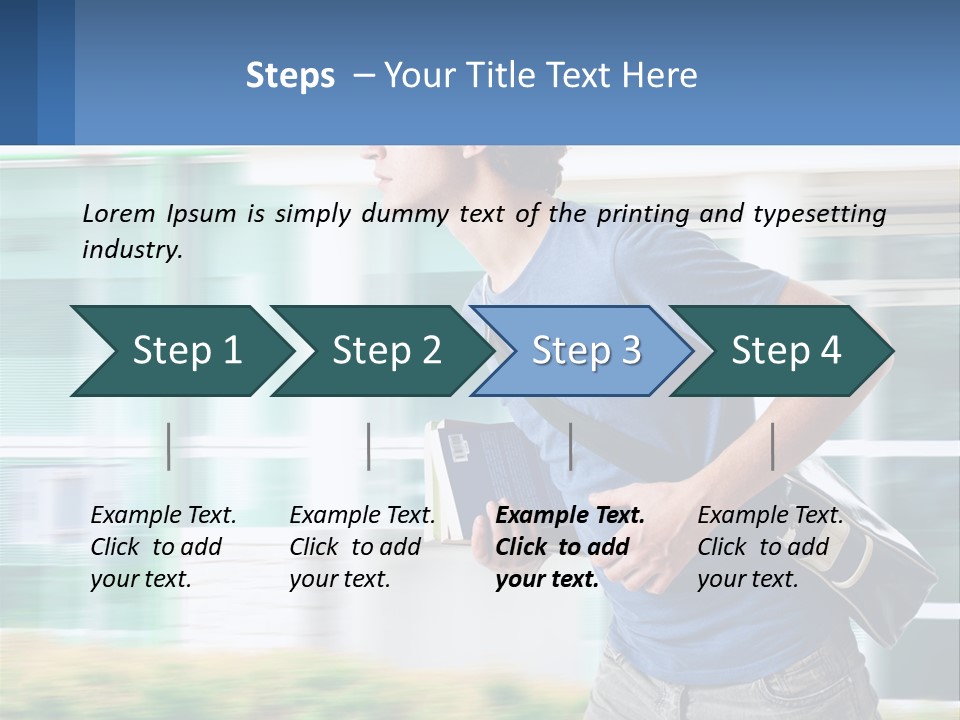 Steps – Your Title Text Here

Lorem Ipsum is simply dummy text of the printing and typesetting industry.

Step 1

Step 2

Step 3

Step 4

Example Text. Click to add your text.

Example Text. Click to add your text.

Example Text. Click to add your text.

Example Text. Click to add your text.